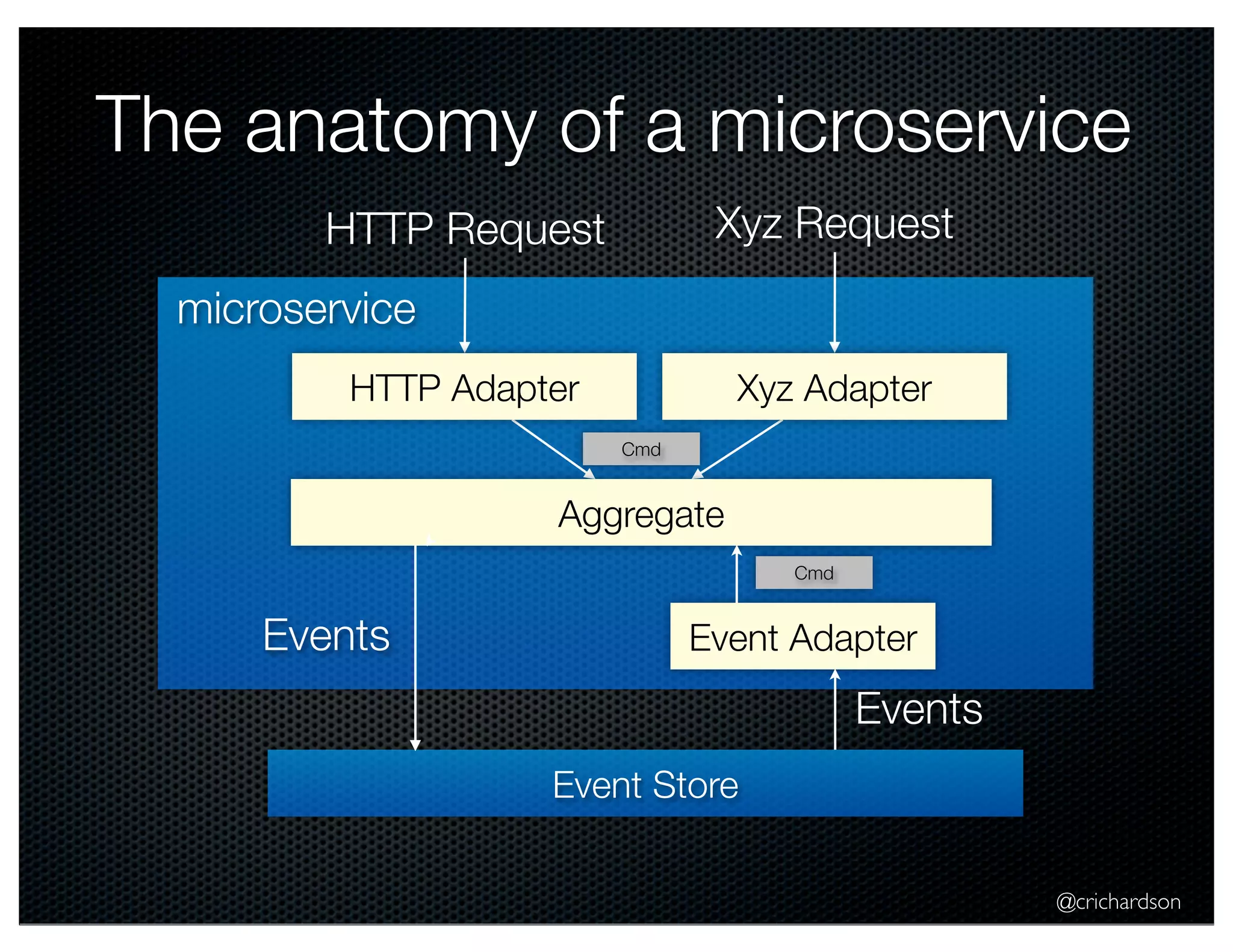 The anatomy of a microservice

HTTP Request

Xyz Request

microservice

HTTP Adapter

Xyz Adapter

Cmd

Aggregate

Cmd

Events

Event Adapter

Events

Event Store

@crichardson